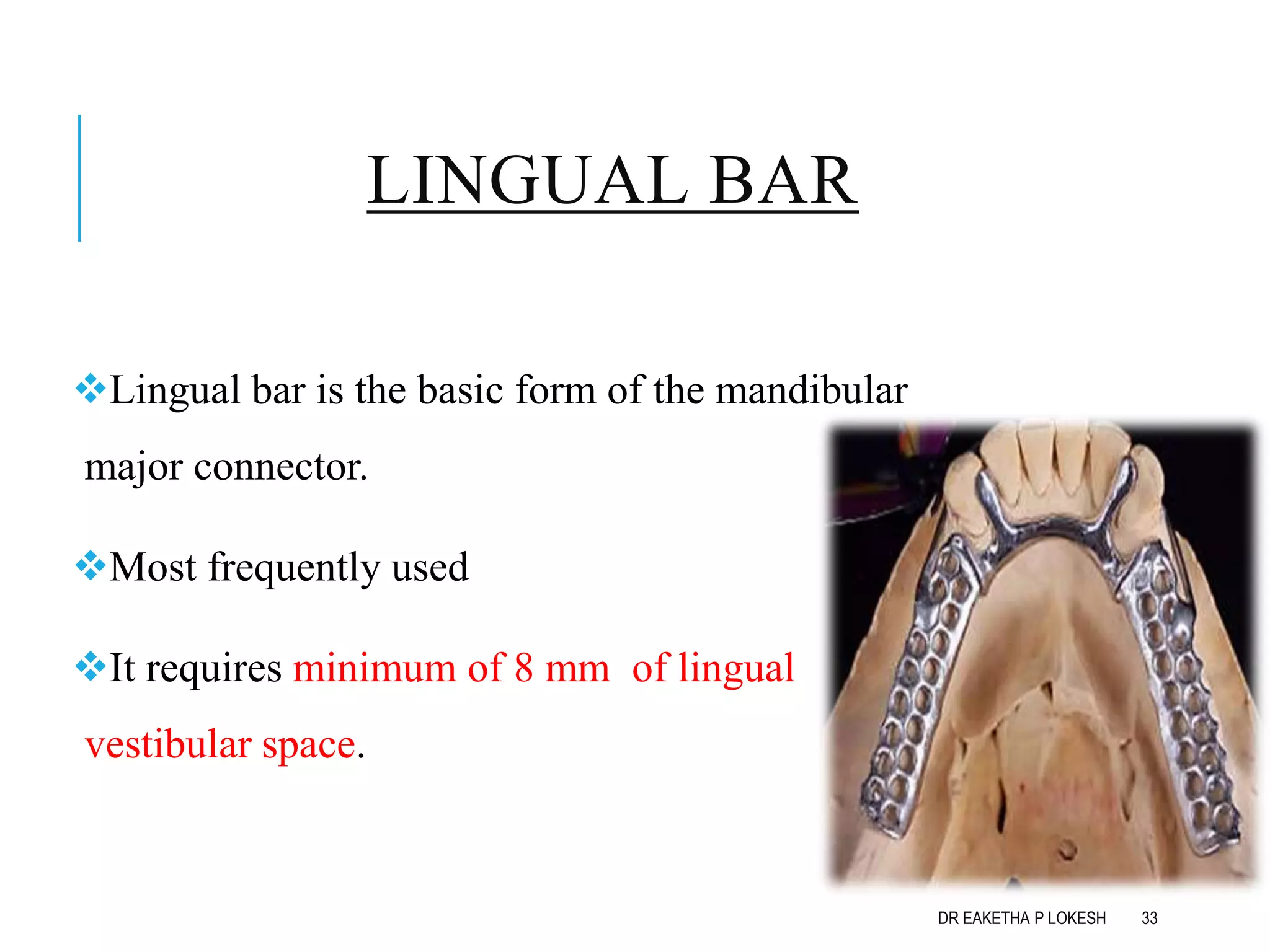 LINGUAL BAR

❖Lingual bar is the basic form of the mandibular major connector.

❖Most frequently used

❖It requires minimum of 8 mm of lingual vestibular space.

DR EAKETHA P LOKESH 33